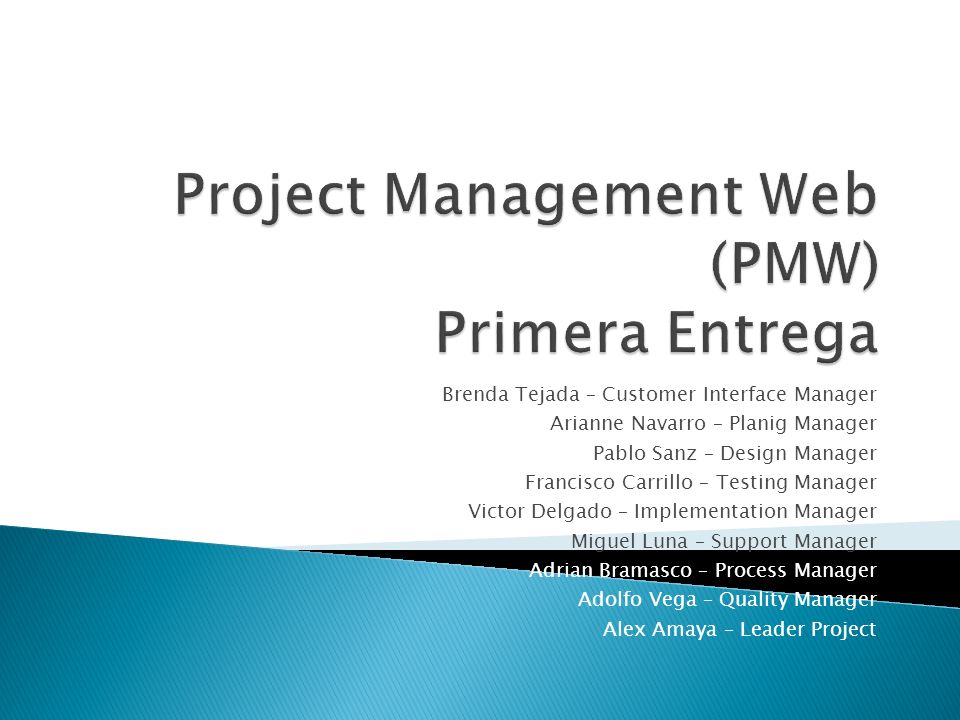 Project Management Web (PMW)
Primera Entrega

Brenda Tejada – Customer Interface Manager
Arianne Navarro – Planig Manager
Pablo Sanz – Design Manager
Francisco Carrillo – Testing Manager
Victor Delgado – Implementation Manager
Miguel Luna – Support Manager
Adrian Bramasco – Process Manager
Adolfo Vega – Quality Manager
Alex Amaya – Leader Project